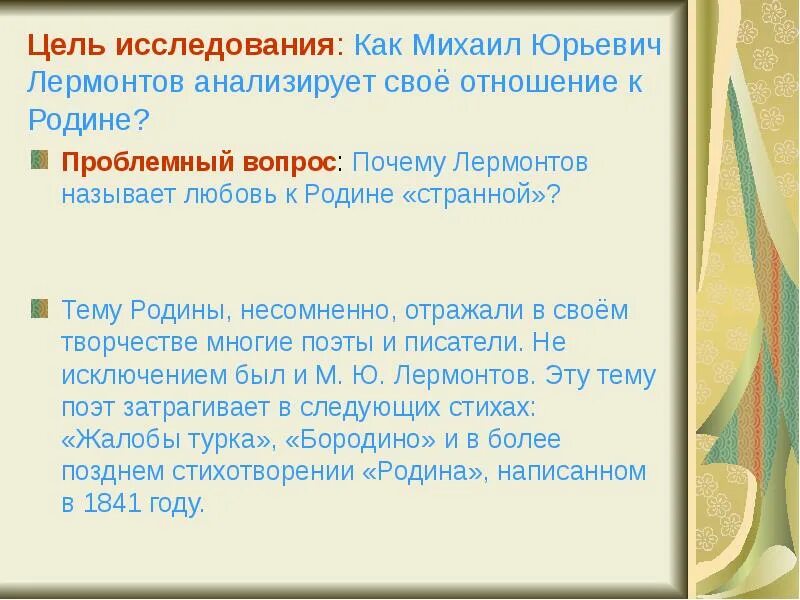 Цель исследования: Как Михаил Юрьевич Лермонтов анализирует своё отношение к Родине?

Проблемный вопрос: Почему Лермонтов называет любовь к Родине «странной»?

Тему Родины, несомненно, отражали в своём творчестве многие поэты и писатели. Не исключением был и М. Ю. Лермонтов. Эту тему поэт затрагивает в следующих стихах: «Жалобы турка», «Бородино» и в более позднем стихотворении «Родина», написанном в 1841 году.